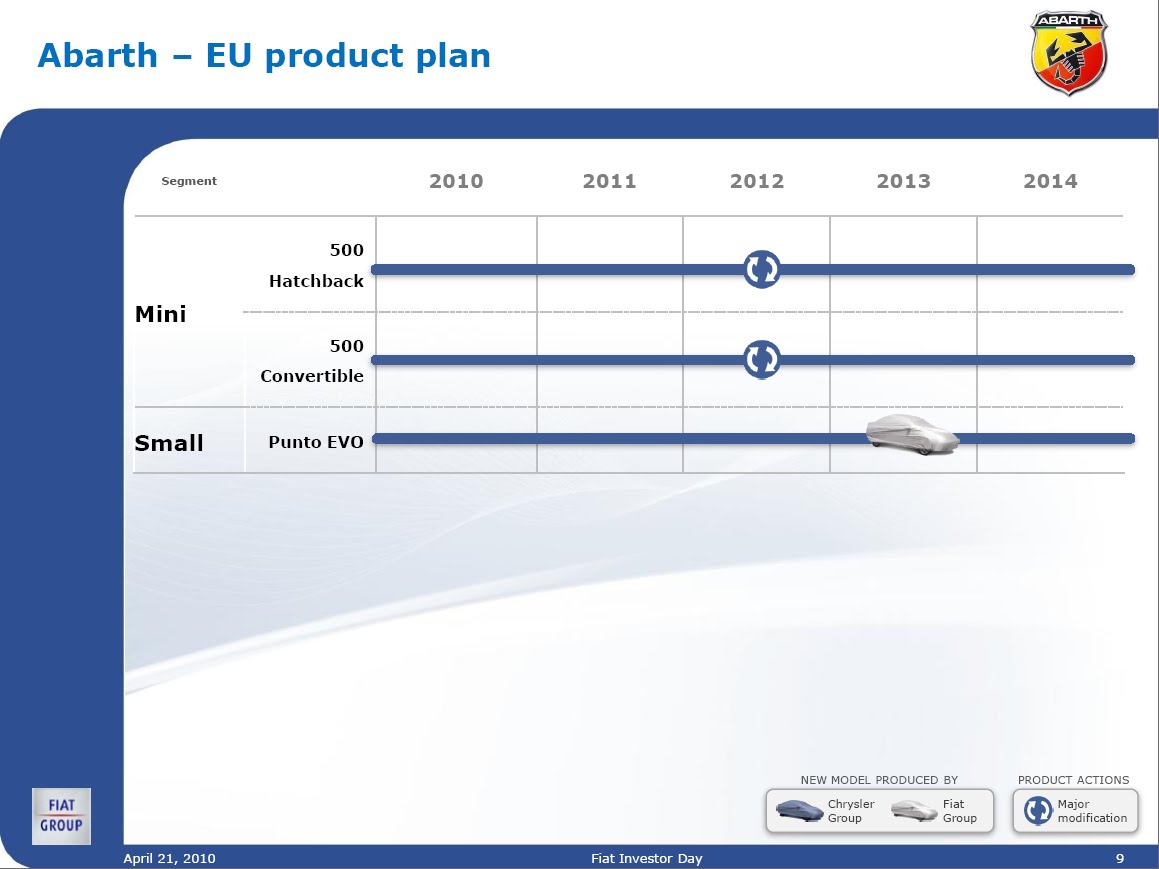 Abarth – EU product plan

ABARTH

| Segment | | 2010 | 2011 | 2012 | 2013 | 2014 |
|---|---|---|---|---|---|---|
| Mini | 500 Hatchback | | | | | |
| | 500 Convertible | | | | | |
| Small | Punto EVO | | | | | |

NEW MODEL PRODUCED BY
Chrysler Group
Fiat Group

PRODUCT ACTIONS
Major modification

FIAT GROUP

April 21, 2010
Fiat Investor Day
9